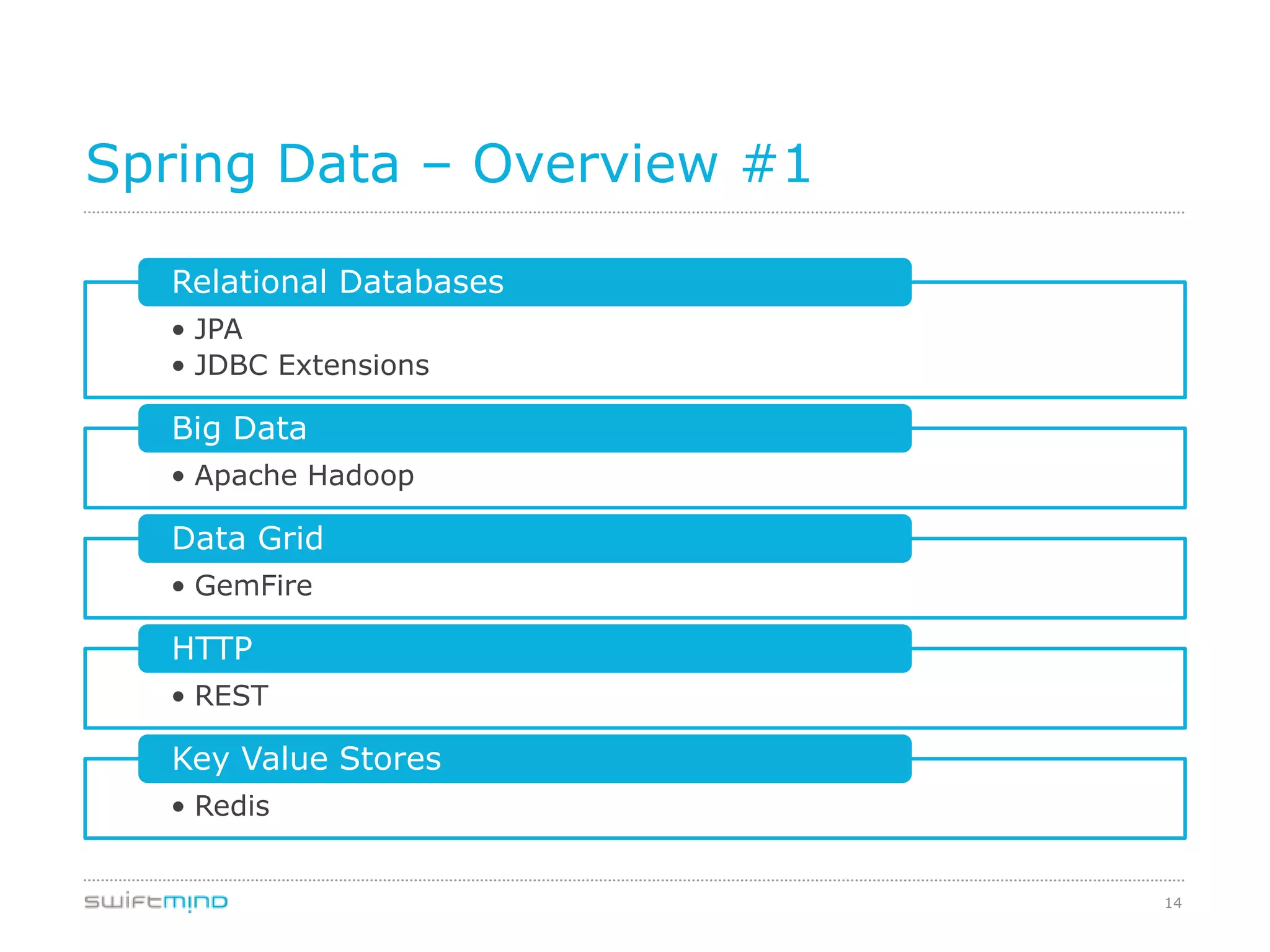 Spring Data – Overview #1

Relational Databases

• JPA
• JDBC Extensions

Big Data

• Apache Hadoop

Data Grid

• GemFire

HTTP

• REST

Key Value Stores

• Redis

swiftmind

14